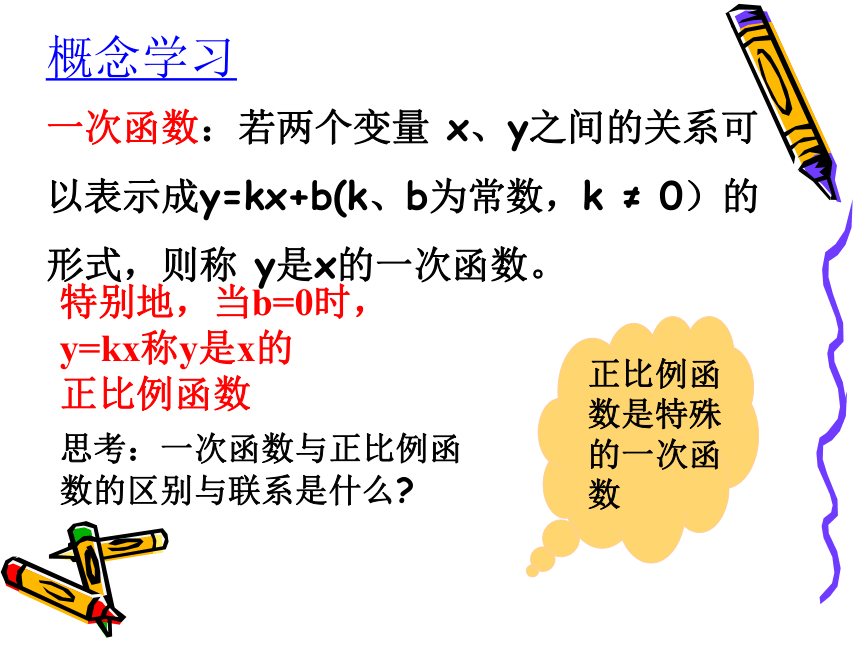 概念学习

一次函数：若两个变量 x、y之间的关系可以表示成y=kx+b(k、b为常数，k ≠ 0）的形式，则称 y是x的一次函数。

特别地，当b=0时，y=kx称y是x的正比例函数

思考：一次函数与正比例函数的区别与联系是什么?

正比例函数是特殊的一次函数